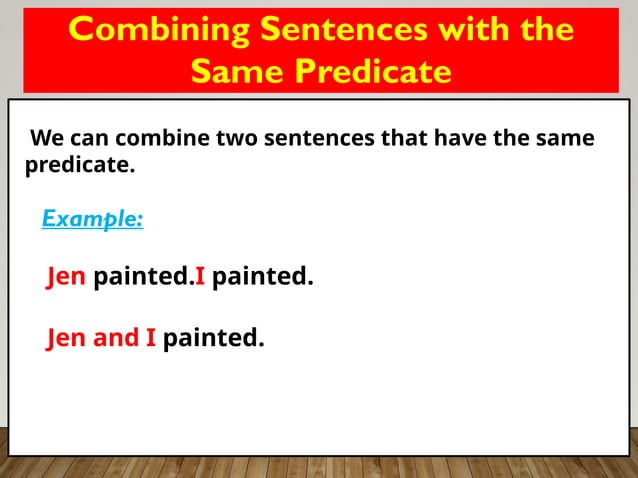 Combining Sentences with the Same Predicate

We can combine two sentences that have the same predicate.

Example:

Jen painted.I painted.

Jen and I painted.